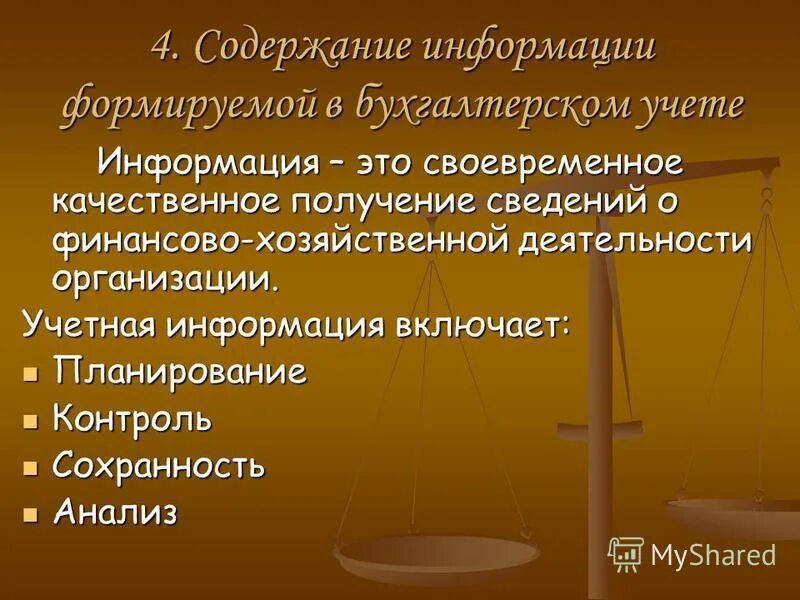 4. Содержание информации формируемой в бухгалтерском учете

Информация – это своевременное качественное получение сведений о финансово-хозяйственной деятельности организации.

Учетная информация включает:

- Планирование
- Контроль
- Сохранность
- Анализ

MyShared